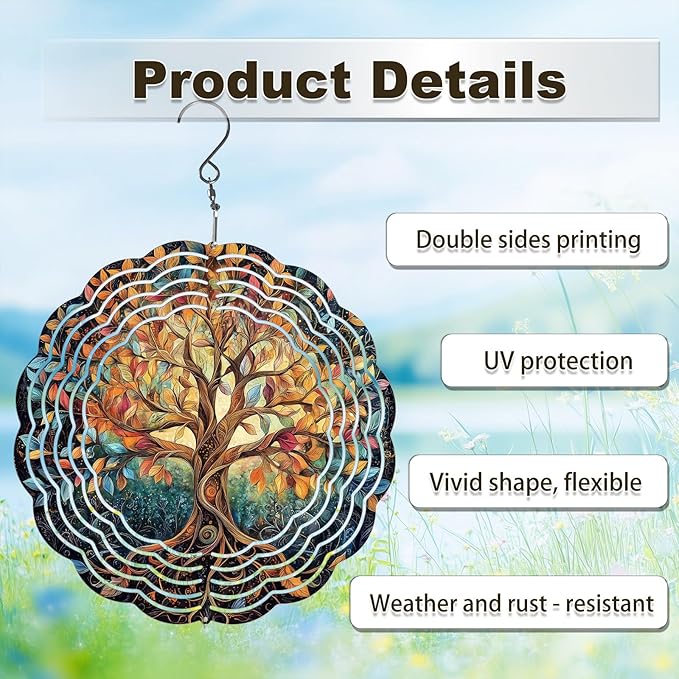 Product Details

Double sides printing

UV protection

Vivid shape, flexible

Weather and rust - resistant